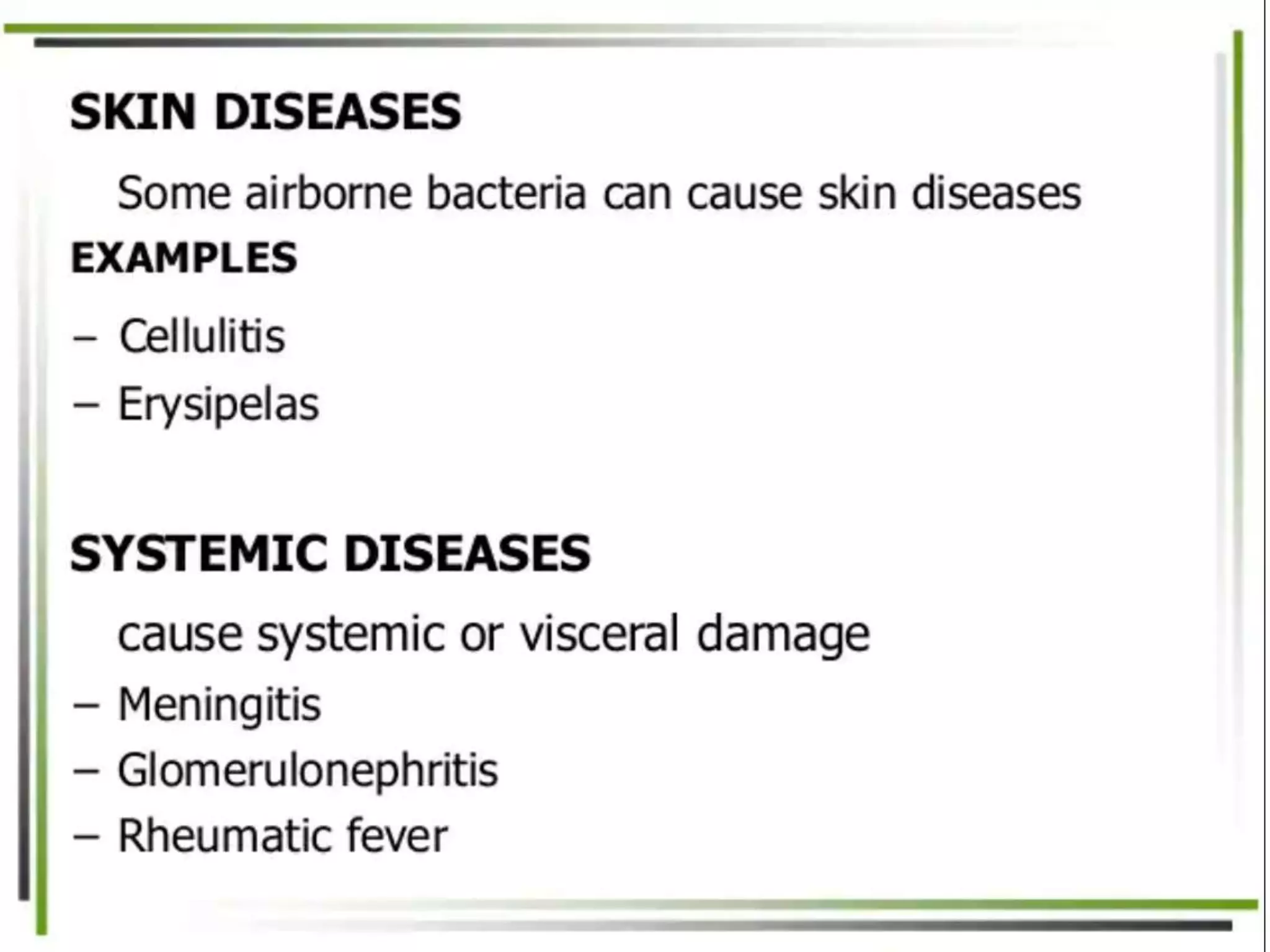 SKIN DISEASES

Some airborne bacteria can cause skin diseases

EXAMPLES

– Cellulitis
– Erysipelas

SYSTEMIC DISEASES

cause systemic or visceral damage

– Meningitis
– Glomerulonephritis
– Rheumatic fever